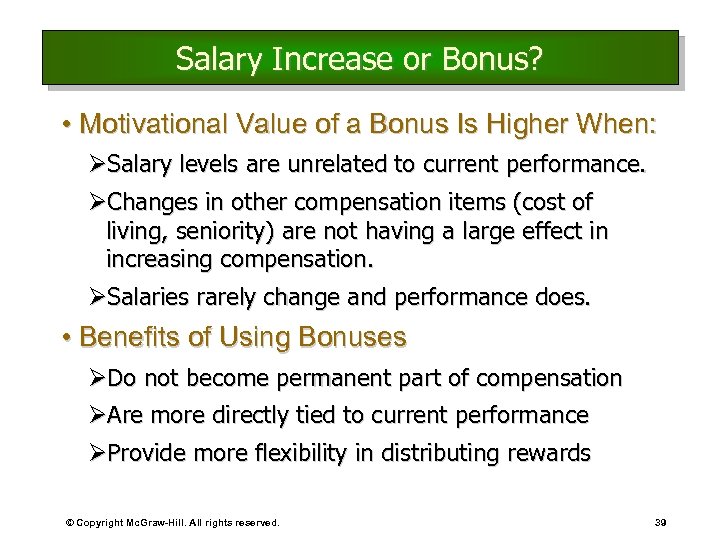 Salary Increase or Bonus?

• Motivational Value of a Bonus Is Higher When:

➢Salary levels are unrelated to current performance.

➢Changes in other compensation items (cost of living, seniority) are not having a large effect in increasing compensation.

➢Salaries rarely change and performance does.

• Benefits of Using Bonuses

➢Do not become permanent part of compensation

➢Are more directly tied to current performance

➢Provide more flexibility in distributing rewards

© Copyright McGraw-Hill. All rights reserved.

39